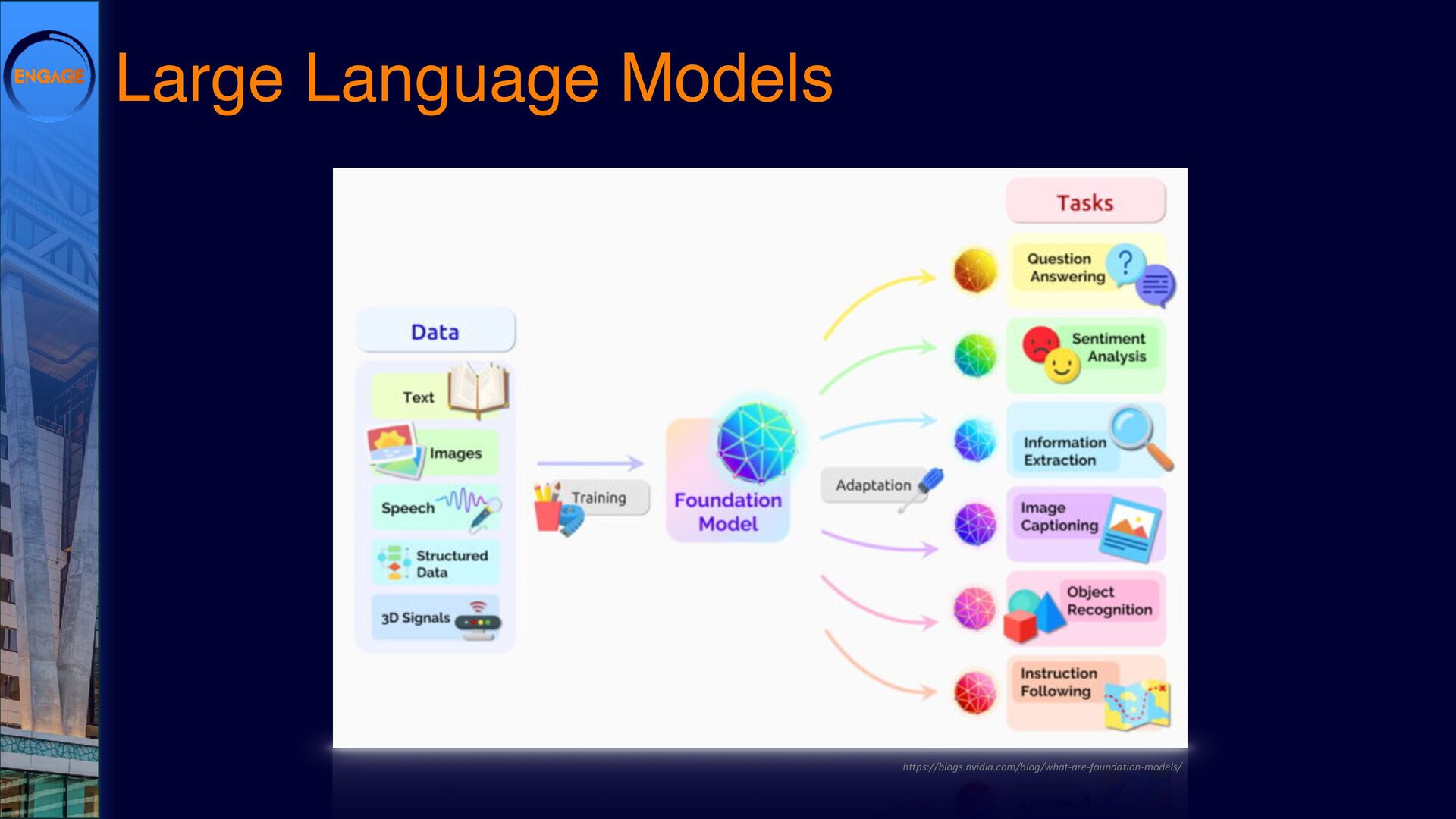 ENGAGE

Large Language Models

Data

Text

Images

Speech

Structured Data

3D Signals

Training

Foundation Model

Adaptation

Tasks

Question Answering

Sentiment Analysis

Information Extraction

Image Captioning

Object Recognition

Instruction Following

https://blogs.nvidia.com/blog/what-are-foundation-models/